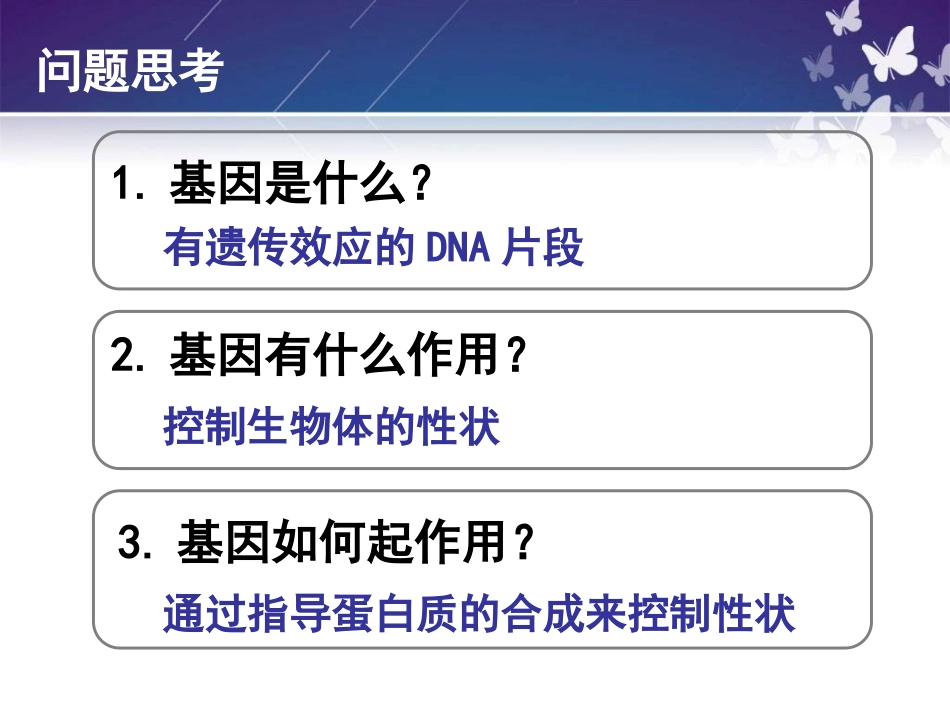 问题思考

1. 基因是什么?

有遗传效应的 DNA 片段

2. 基因有什么作用？

控制生物体的性状

3. 基因如何起作用？

通过指导蛋白质的合成来控制性状